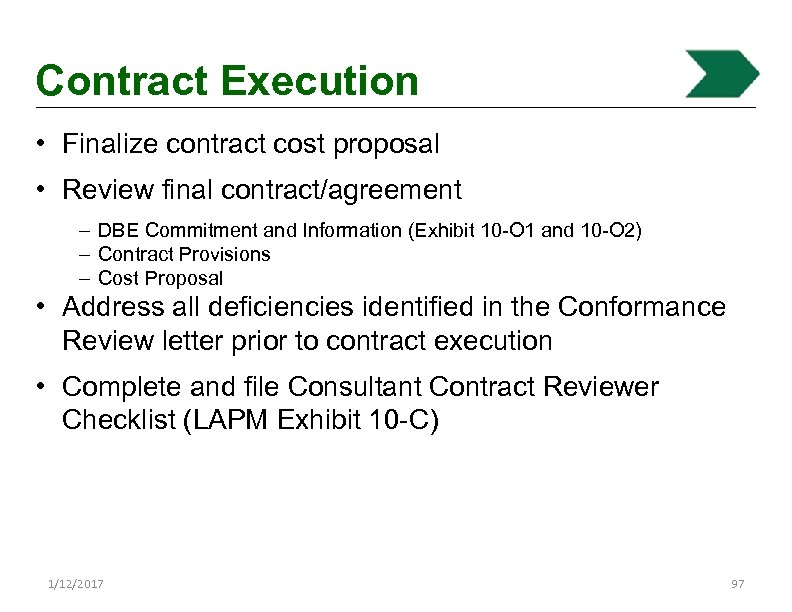 Contract Execution

• Finalize contract cost proposal

• Review final contract/agreement

– DBE Commitment and Information (Exhibit 10-O1 and 10-O2)
– Contract Provisions
– Cost Proposal

• Address all deficiencies identified in the Conformance Review letter prior to contract execution

• Complete and file Consultant Contract Reviewer Checklist (LAPM Exhibit 10-C)

1/12/2017

97